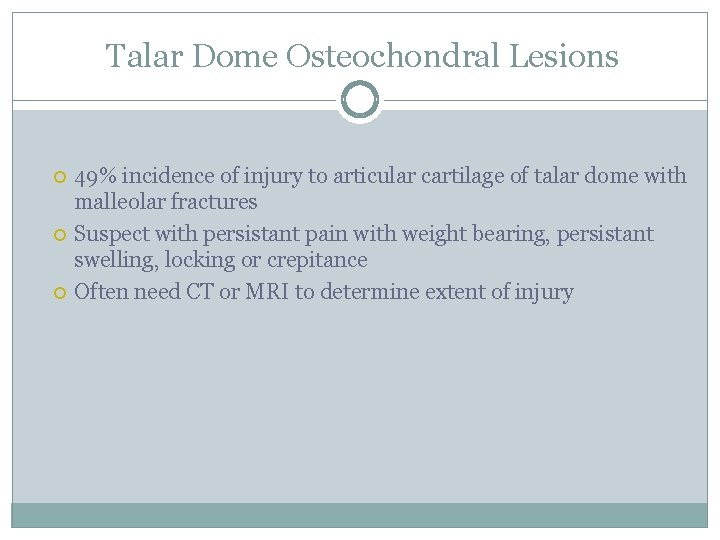 Talar Dome Osteochondral Lesions

49% incidence of injury to articular cartilage of talar dome with malleolar fractures

Suspect with persistant pain with weight bearing, persistant swelling, locking or crepitance

Often need CT or MRI to determine extent of injury